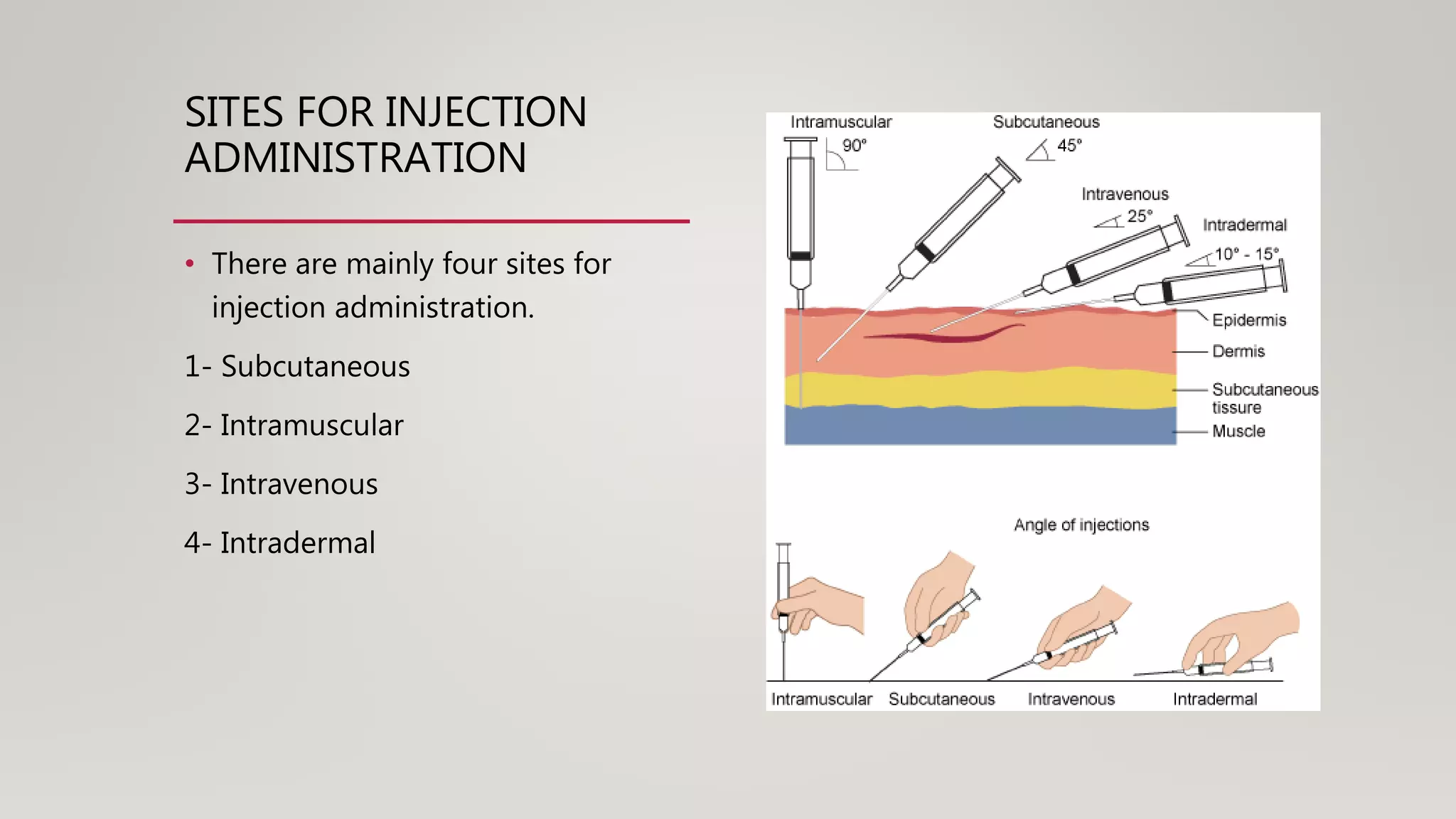 SITES FOR INJECTION ADMINISTRATION

• There are mainly four sites for injection administration.

1- Subcutaneous

2- Intramuscular

3- Intravenous

4- Intradermal

Intramuscular
90°

Subcutaneous
45°

Intravenous
25°

Intradermal
10° - 15°

Epidermis

Dermis

Subcutaneous tissure

Muscle

Angle of injections

Intramuscular Subcutaneous Intravenous Intradermal